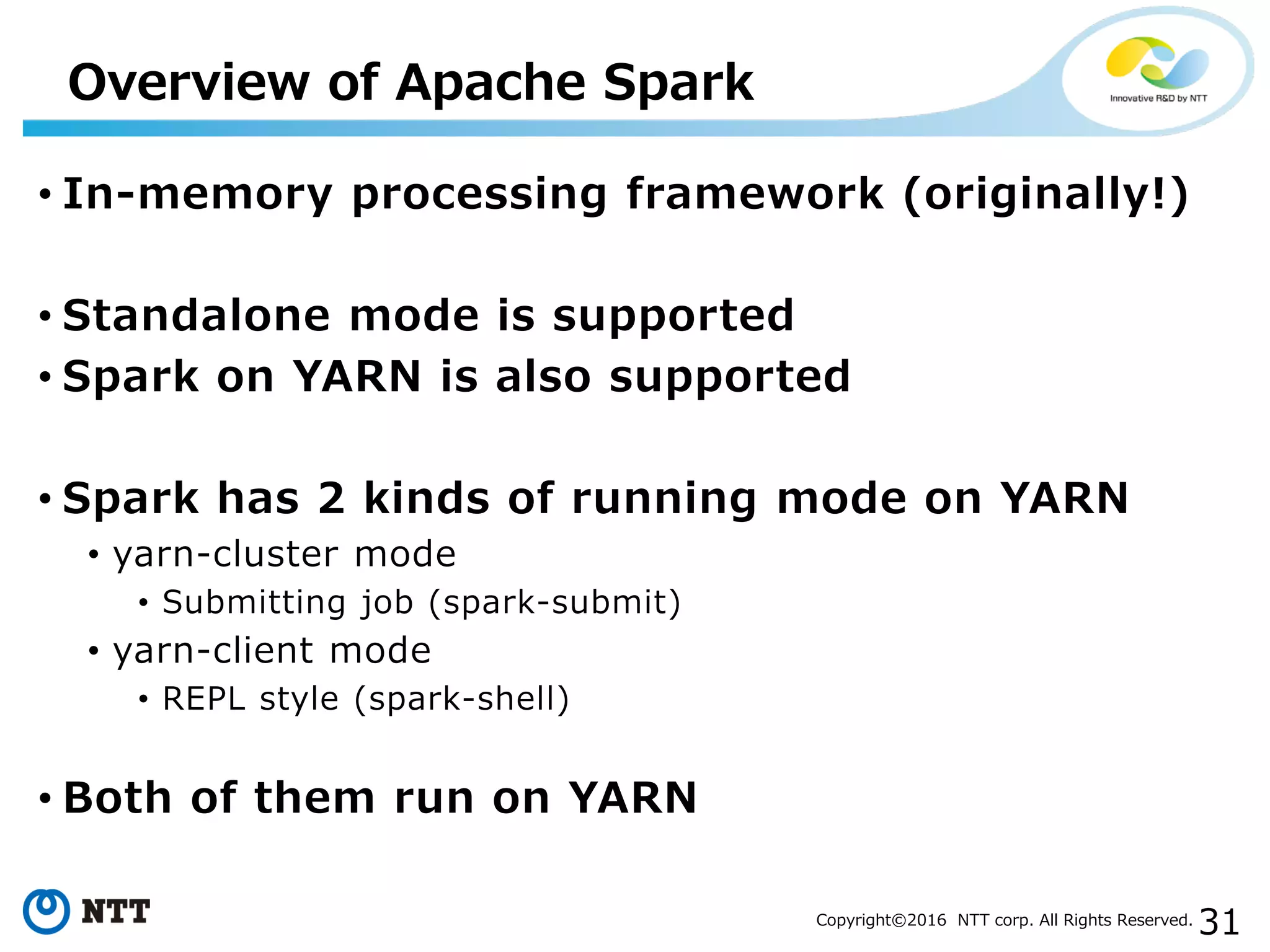 Overview of Apache Spark

Innovative R&D by NTT

• In-memory processing framework (originally!)

• Standalone mode is supported
• Spark on YARN is also supported

• Spark has 2 kinds of running mode on YARN
  • yarn-cluster mode
    • Submitting job (spark-submit)
  • yarn-client mode
    • REPL style (spark-shell)

• Both of them run on YARN

NTT

Copyright©2016 NTT corp. All Rights Reserved. 31